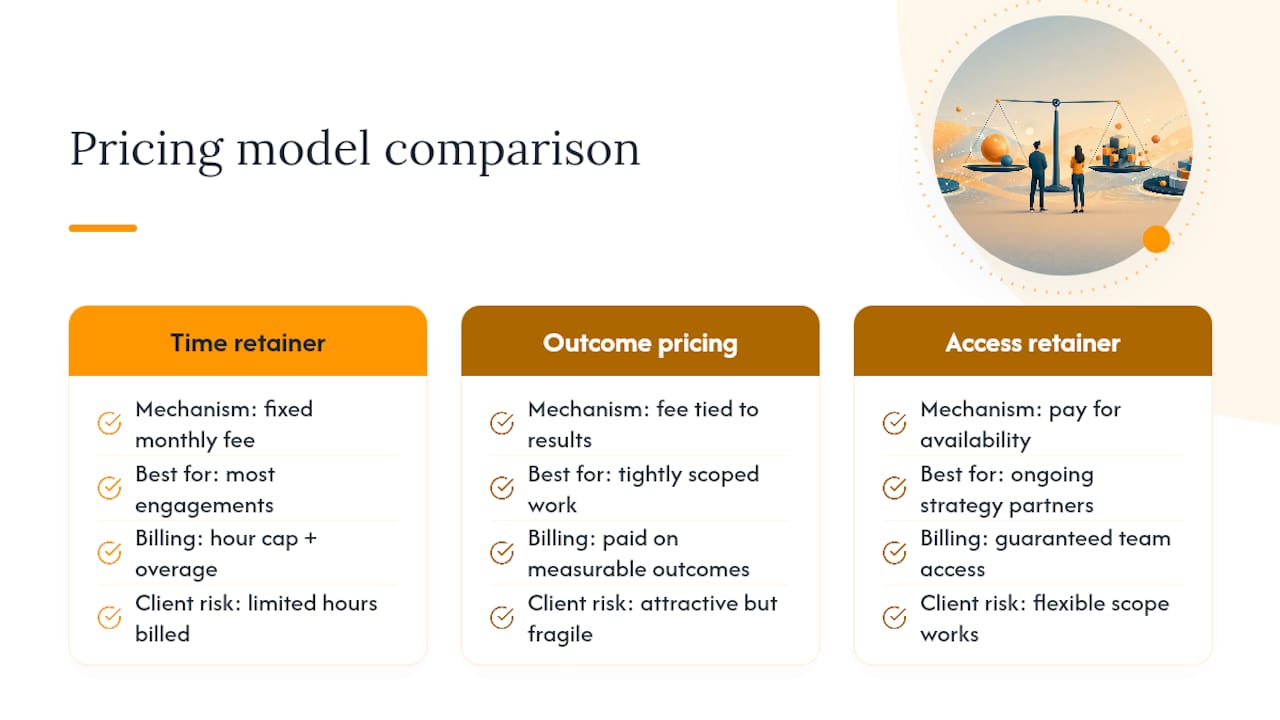 Pricing model comparison

Time retainer

Mechanism: fixed monthly fee

Best for: most engagements

Billing: hour cap + overage

Client risk: limited hours billed

Outcome pricing

Mechanism: fee tied to results

Best for: tightly scoped work

Billing: paid on measurable outcomes

Client risk: attractive but fragile

Access retainer

Mechanism: pay for availability

Best for: ongoing strategy partners

Billing: guaranteed team access

Client risk: flexible scope works